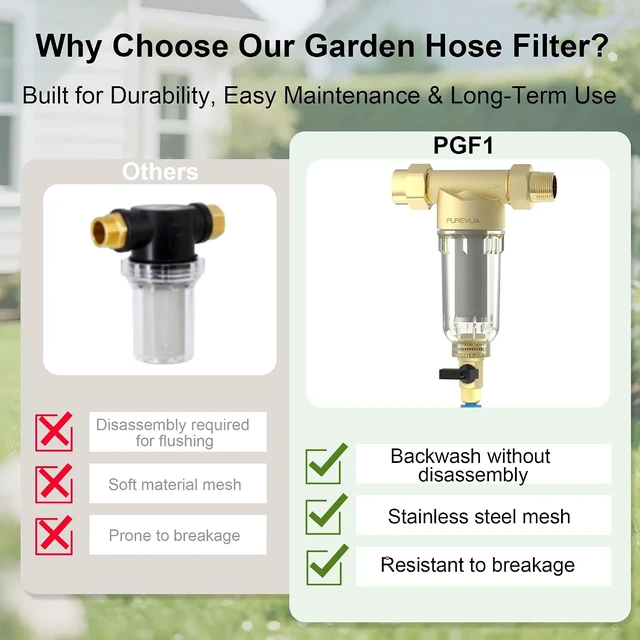 Why Choose Our Garden Hose Filter?

Built for Durability, Easy Maintenance & Long-Term Use

Others

Disassembly required for flushing

Soft material mesh

Prone to breakage

PGF1

PUREVUA

Backwash without disassembly

Stainless steel mesh

Resistant to breakage